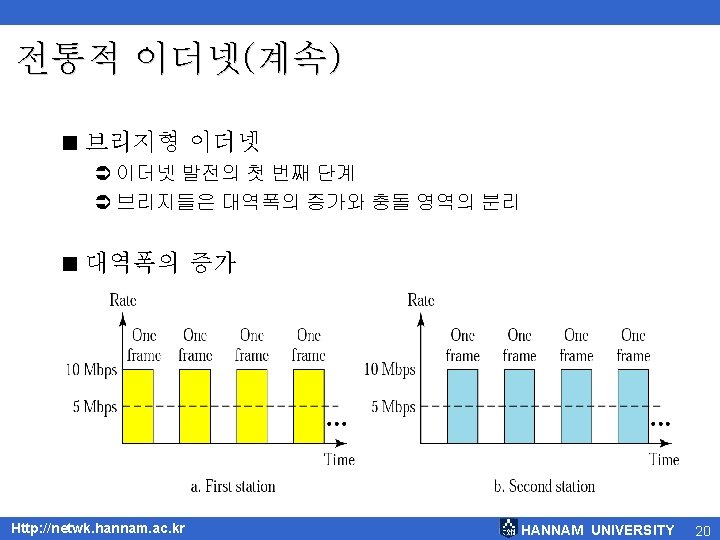 전통적 이더넷(계속)

■ 브리지형 이더넷
➲ 이더넷 발전의 첫 번째 단계
➲ 브리지들은 대역폭의 증가와 충돌 영역의 분리

■ 대역폭의 증가

Rate
One frame
One frame
One frame
One frame
10 Mbps
5 Mbps
...
Time
a. First station

Rate
One frame
One frame
One frame
One frame
10 Mbps
5 Mbps
...
Time
b. Second station

Http://netwk.hannam.ac.kr
HANNAM UNIVERSITY 20